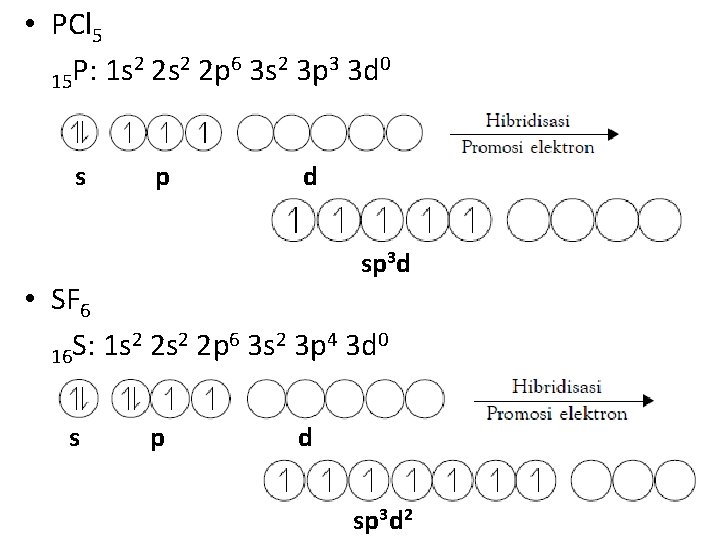 • $PCl_5$

$_{15}P$: $1s^2$ $2s^2$ $2p^6$ $3s^2$ $3p^3$ $3d^0$

Hibridisasi

Promosi elektron

s p d

$sp^3d$

• $SF_6$

$_{16}S$: $1s^2$ $2s^2$ $2p^6$ $3s^2$ $3p^4$ $3d^0$

Hibridisasi

Promosi elektron

s p d

$sp^3d^2$